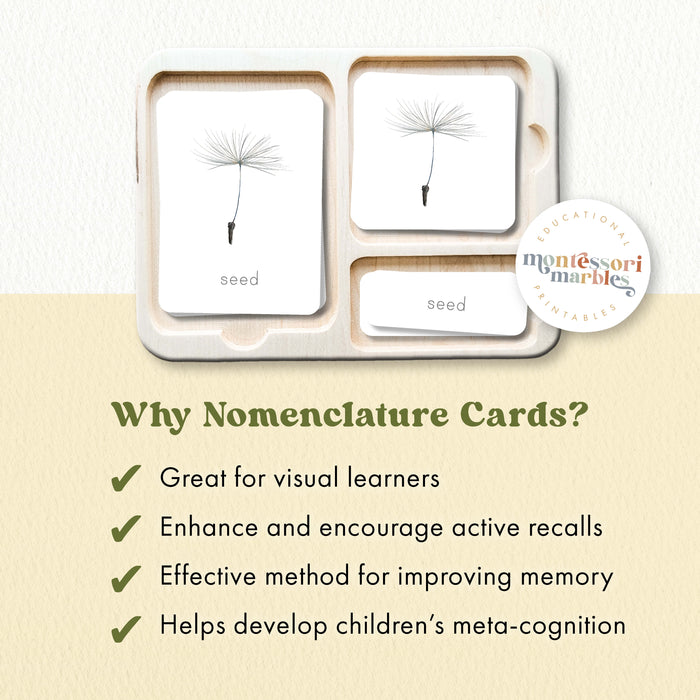 seed

seed

EDUCATIONAL
montessori marbles
PRINTABLES

Why Nomenclature Cards?

✔ Great for visual learners
✔ Enhance and encourage active recalls
✔ Effective method for improving memory
✔ Helps develop children's meta-cognition